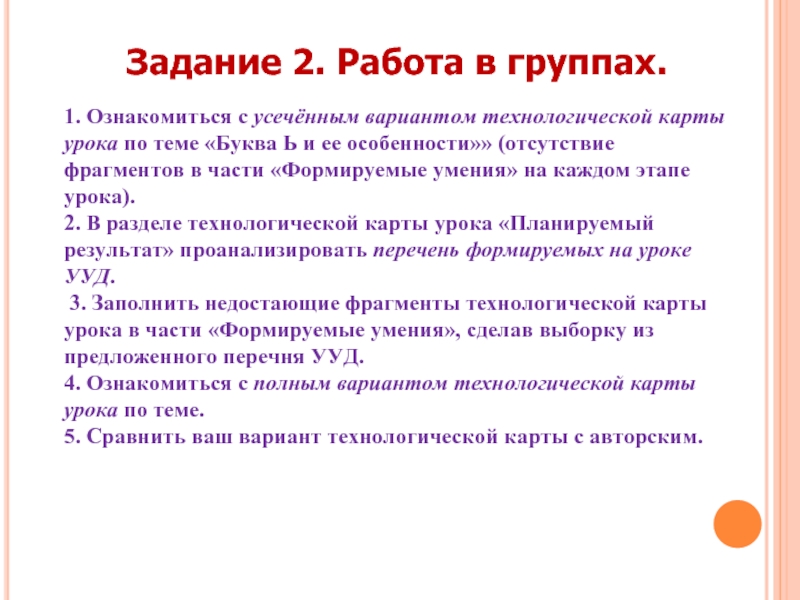 Задание 2. Работа в группах.

1. Ознакомиться с усечённым вариантом технологической карты урока по теме «Буква Ь и ее особенности»» (отсутствие фрагментов в части «Формируемые умения» на каждом этапе урока).
2. В разделе технологической карты урока «Планируемый результат» проанализировать перечень формируемых на уроке УУД.
3. Заполнить недостающие фрагменты технологической карты урока в части «Формируемые умения», сделав выборку из предложенного перечня УУД.
4. Ознакомиться с полным вариантом технологической карты урока по теме.
5. Сравнить ваш вариант технологической карты с авторским.